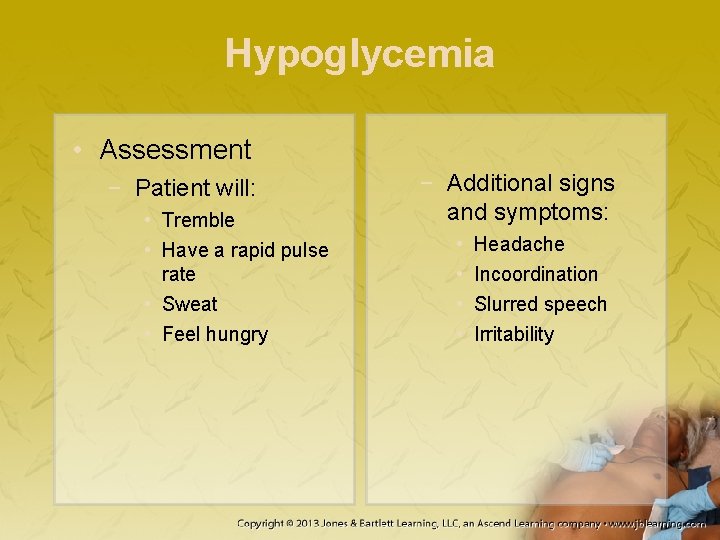 Hypoglycemia

• Assessment
 – Patient will:
  • Tremble
  • Have a rapid pulse rate
  • Sweat
  • Feel hungry

 – Additional signs and symptoms:
  • Headache
  • Incoordination
  • Slurred speech
  • Irritability

Copyright © 2013 Jones & Bartlett Learning, LLC, an Ascend Learning company • www.jblearning.com